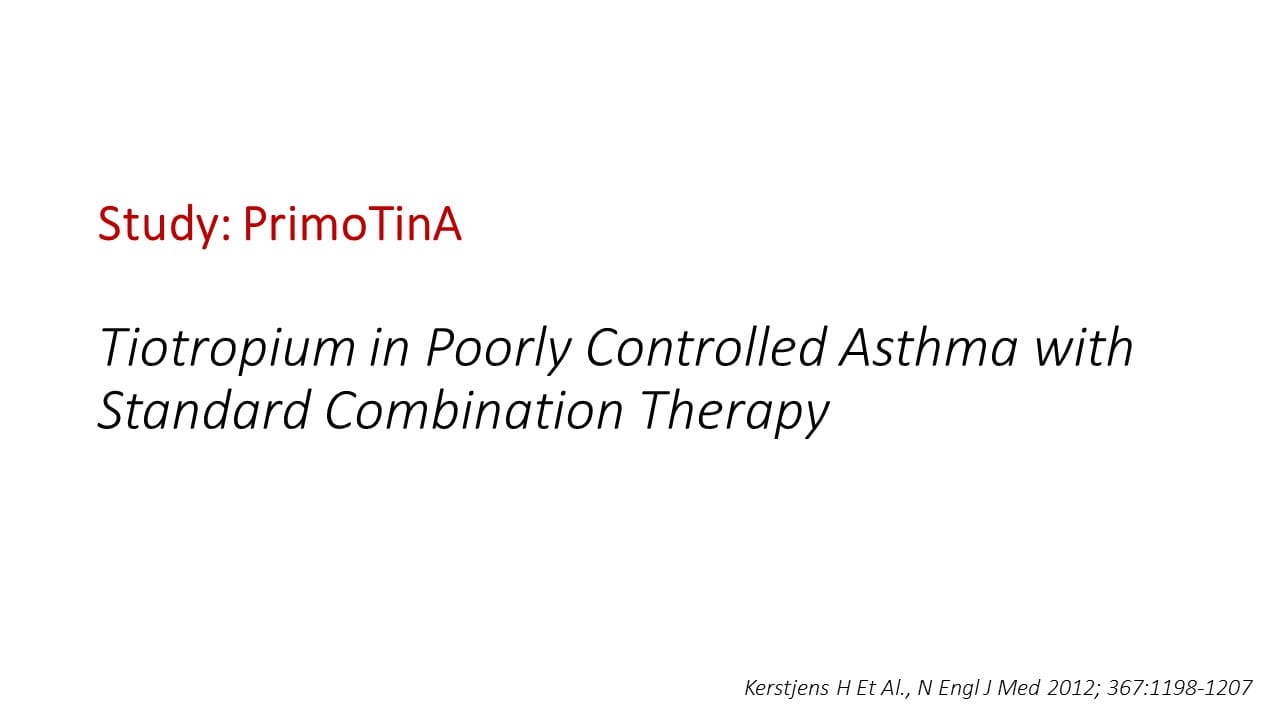 Study: PrimoTinA

Tiotropium in Poorly Controlled Asthma with Standard Combination Therapy

Kerstjens H Et Al., N Engl J Med 2012; 367:1198-1207